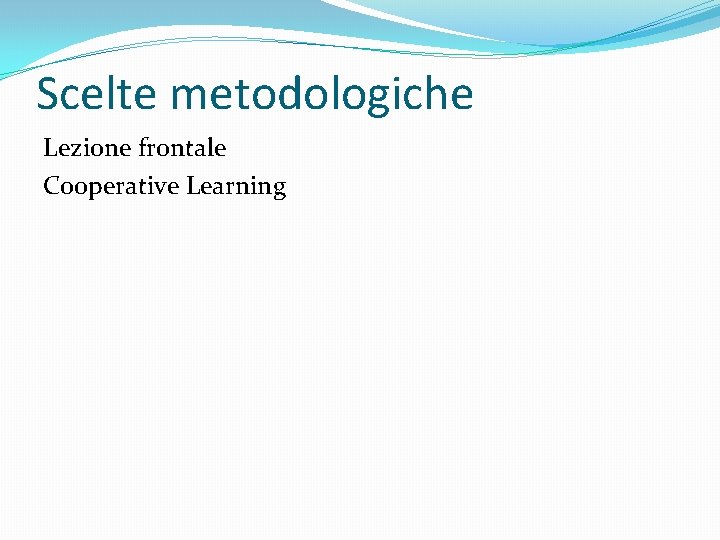 Scelte metodologiche

Lezione frontale
Cooperative Learning